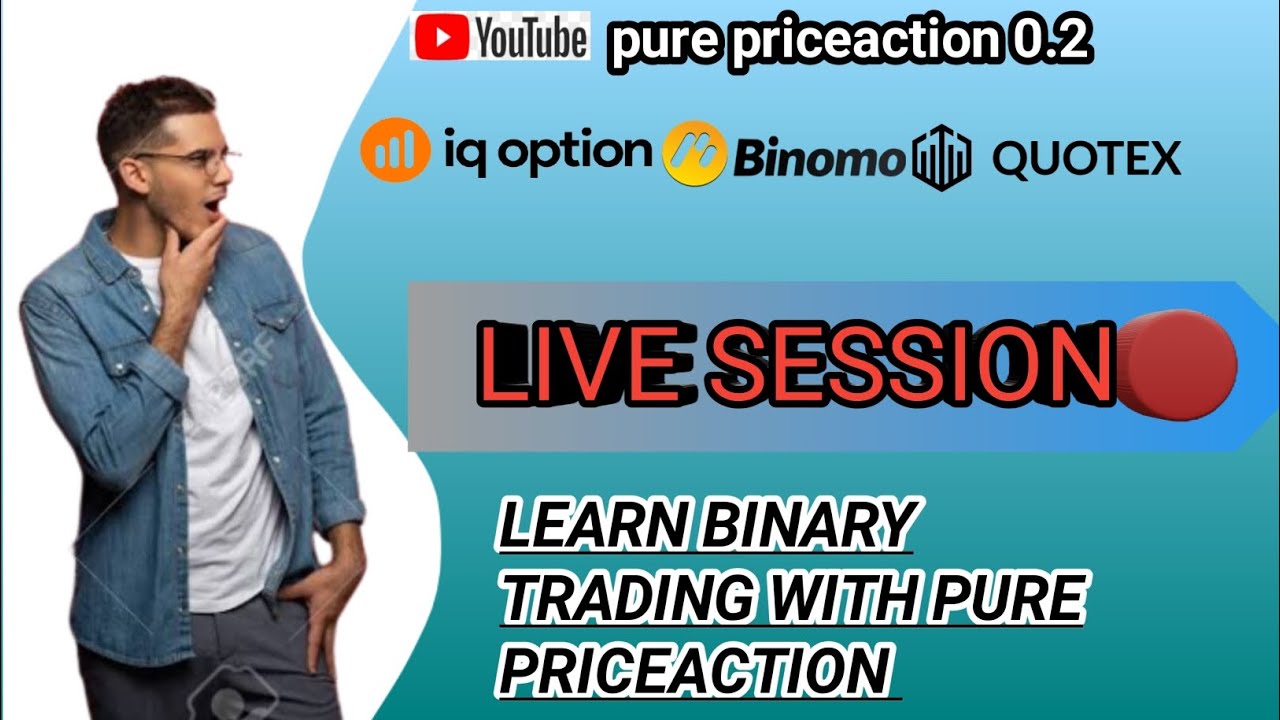 YouTube pure priceaction 0.2

iq option Binomo QUOTEX

LIVE SESSION

LEARN BINARY TRADING WITH PURE PRICEACTION